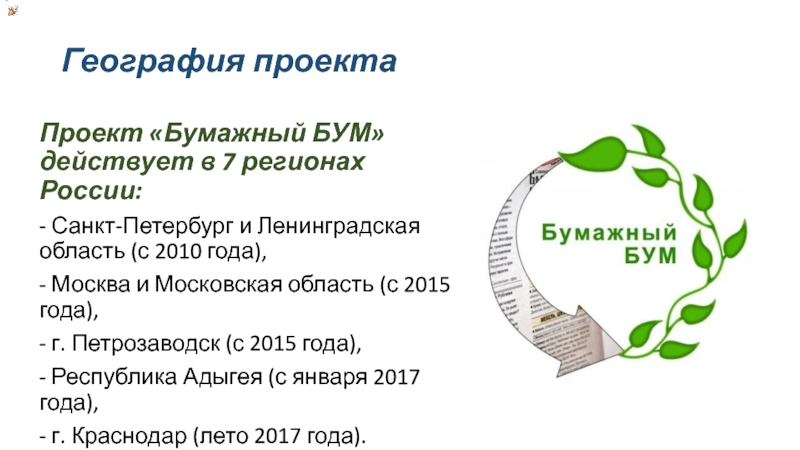 География проекта

Проект «Бумажный БУМ» действует в 7 регионах России:

- Санкт-Петербург и Ленинградская область (с 2010 года),

- Москва и Московская область (с 2015 года),

- г. Петрозаводск (с 2015 года),

- Республика Адыгея (с января 2017 года),

- г. Краснодар (лето 2017 года).

Бумажный БУМ